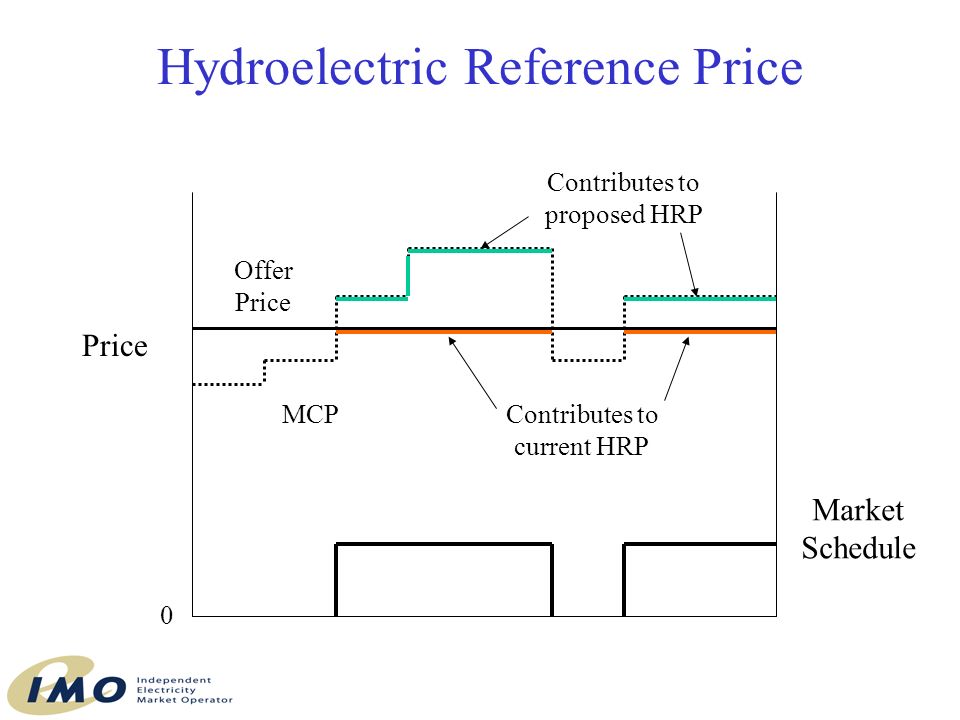 Hydroelectric Reference Price

Contributes to proposed HRP

Offer Price

Price

MCP

Contributes to current HRP

Market Schedule

0

IMO Independent Electricity Market Operator